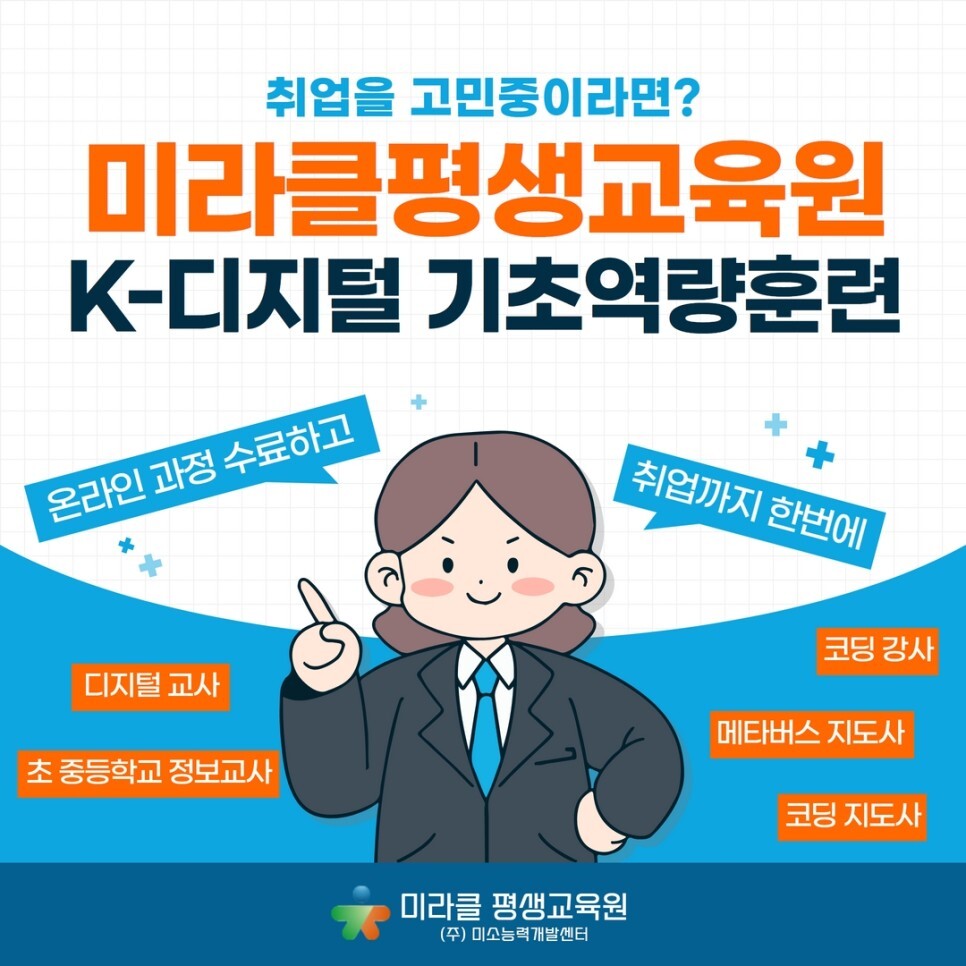 취업을 고민중이라면?

미라클평생교육원

K-디지털 기초역량훈련

온라인 과정 수료하고

취업까지 한번에

디지털 교사

초 중등학교 정보교사

코딩 강사

메타버스 지도사

코딩 지도사

미라클 평생교육원
(주) 미소능력개발센터